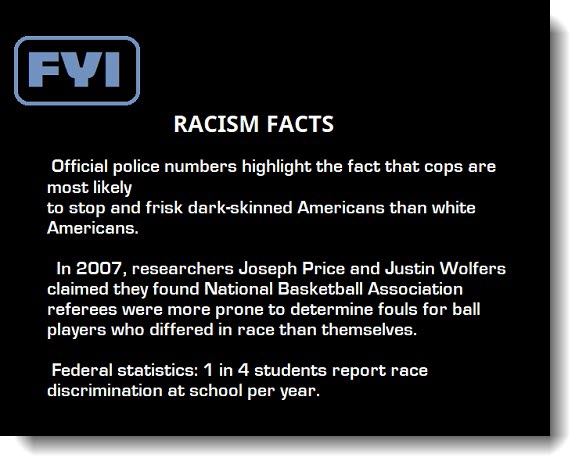 FYI

RACISM FACTS

Official police numbers highlight the fact that cops are most likely to stop and frisk dark-skinned Americans than white Americans.

In 2007, researchers Joseph Price and Justin Wolfers claimed they found National Basketball Association referees were more prone to determine fouls for ball players who differed in race than themselves.

Federal statistics: 1 in 4 students report race discrimination at school per year.